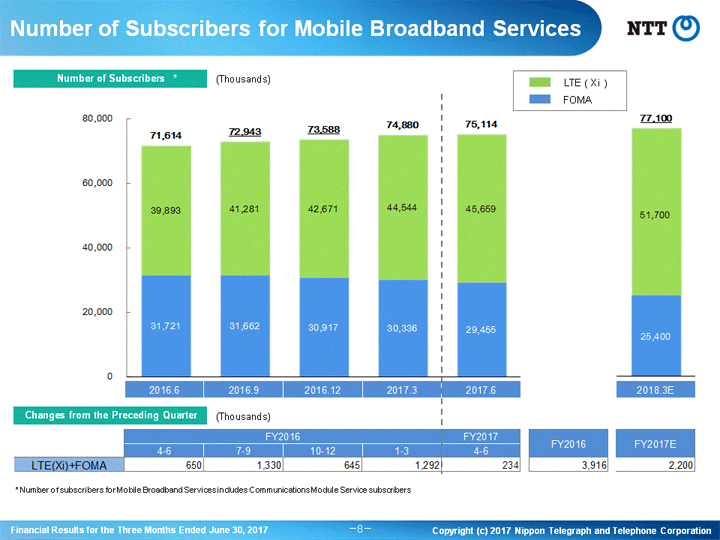 Number of Subscribers for Mobile Broadband Services

NTT

Number of Subscribers *

(Thousands)

LTE ( Xi )
FOMA

80,000
60,000
40,000
20,000
0

71,614
72,943
73,588
74,880
75,114
77,100

39,893
41,281
42,671
44,544
45,659
51,700

31,721
31,662
30,917
30,336
29,455
25,400

2016.6
2016.9
2016.12
2017.3
2017.6
2018.3E

Changes from the Preceding Quarter

(Thousands)

| | FY2016 | | | | FY2017 | FY2016 | FY2017E |
|---|---|---|---|---|---|---|---|
| | 4-6 | 7-9 | 10-12 | 1-3 | 4-6 | | |
| LTE(Xi)+FOMA | 650 | 1,330 | 645 | 1,292 | 234 | 3,916 | 2,200 |

* Number of subscribers for Mobile Broadband Services includes Communications Module Service subscribers

Financial Results for the Three Months Ended June 30, 2017

－8－

Copyright (c) 2017 Nippon Telegraph and Telephone Corporation